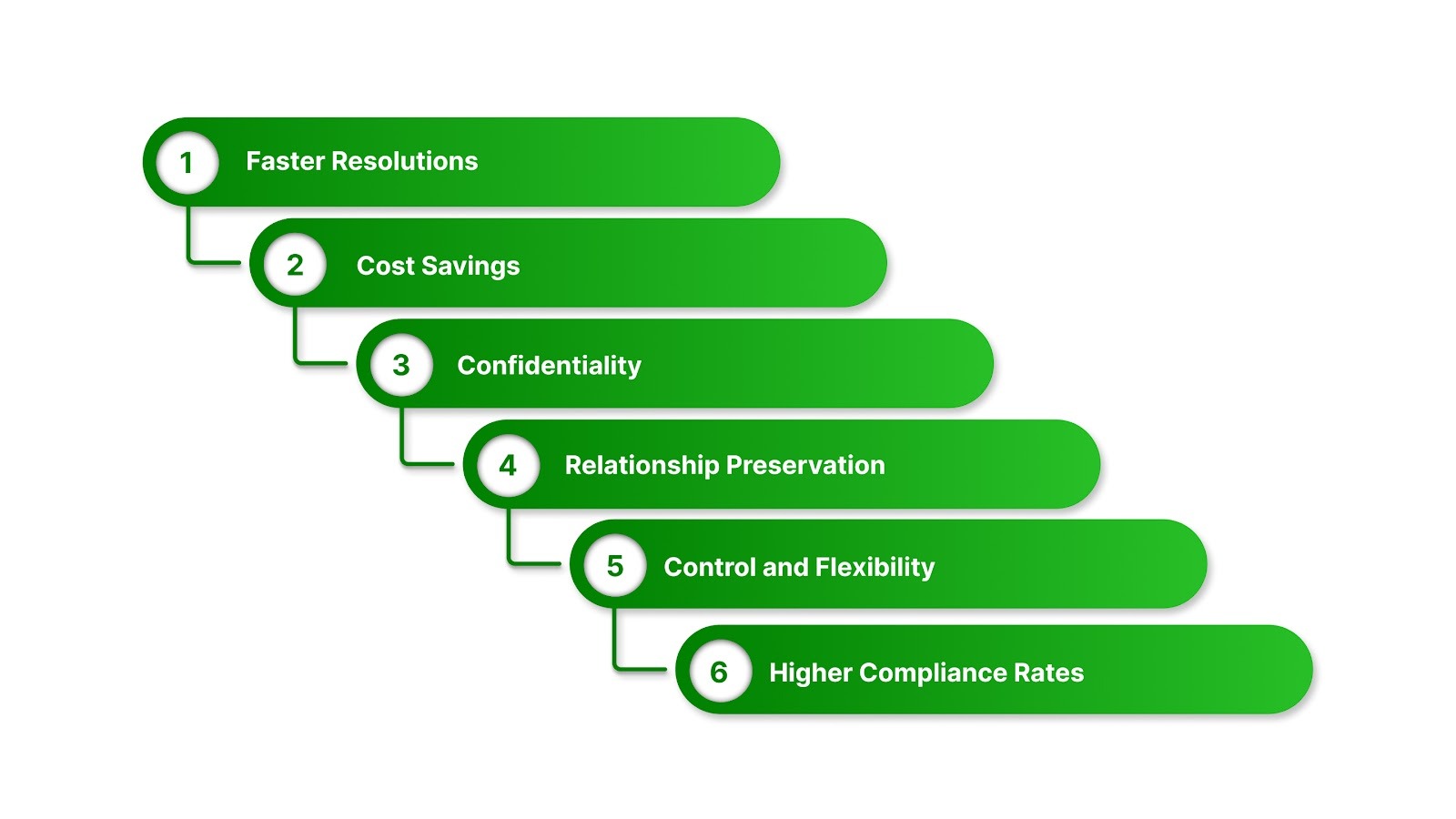 1 Faster Resolutions

2 Cost Savings

3 Confidentiality

4 Relationship Preservation

5 Control and Flexibility

6 Higher Compliance Rates